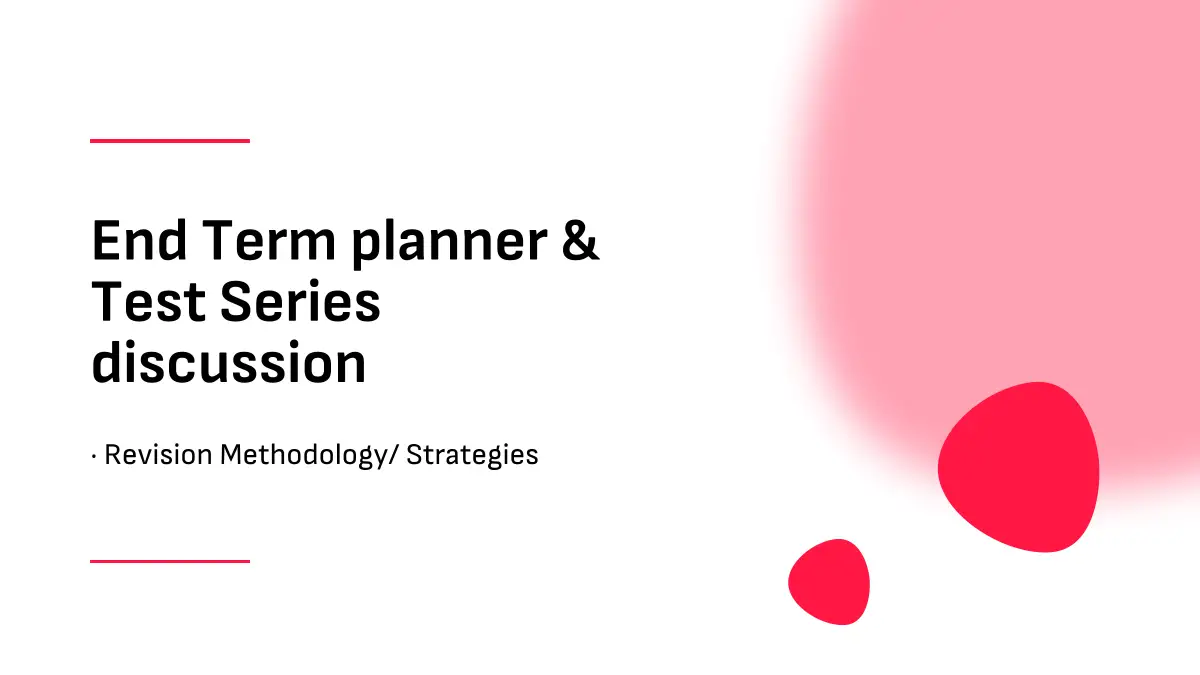 End Term planner & Test Series discussion

· Revision Methodology/ Strategies